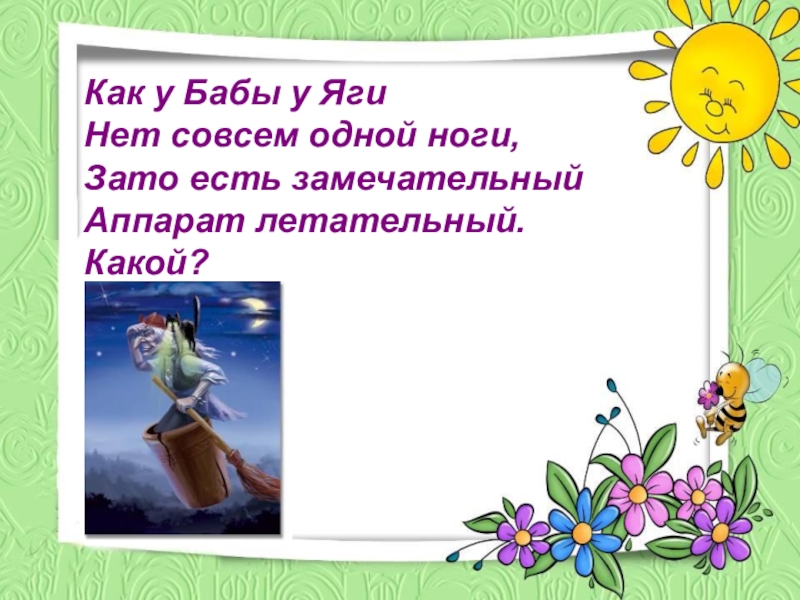 Как у Бабы у Яги
Нет совсем одной ноги,
Зато есть замечательный
Аппарат летательный.
Какой?